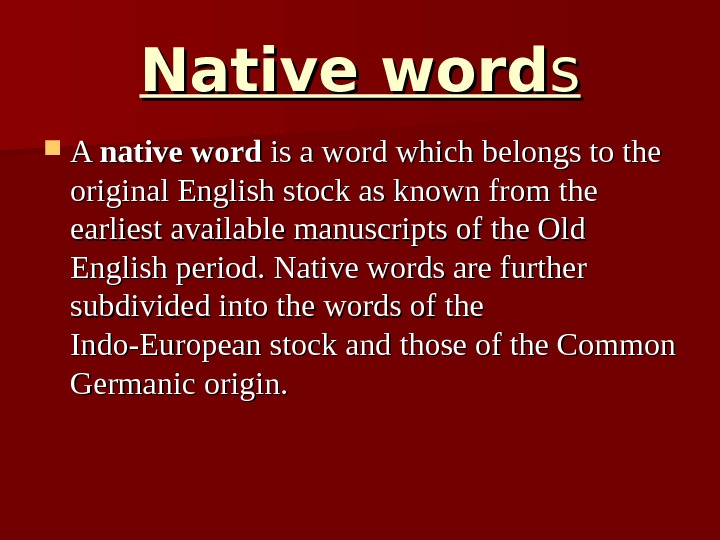 Native words

A native word is a word which belongs to the original English stock as known from the earliest available manuscripts of the Old English period. Native words are further subdivided into the words of the Indo-European stock and those of the Common Germanic origin.